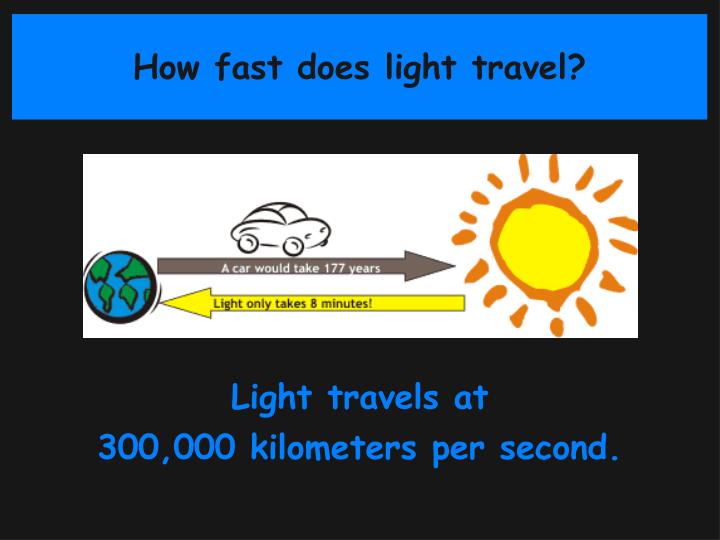 How fast does light travel?

A car would take 177 years

Light only takes 8 minutes!

Light travels at
300,000 kilometers per second.